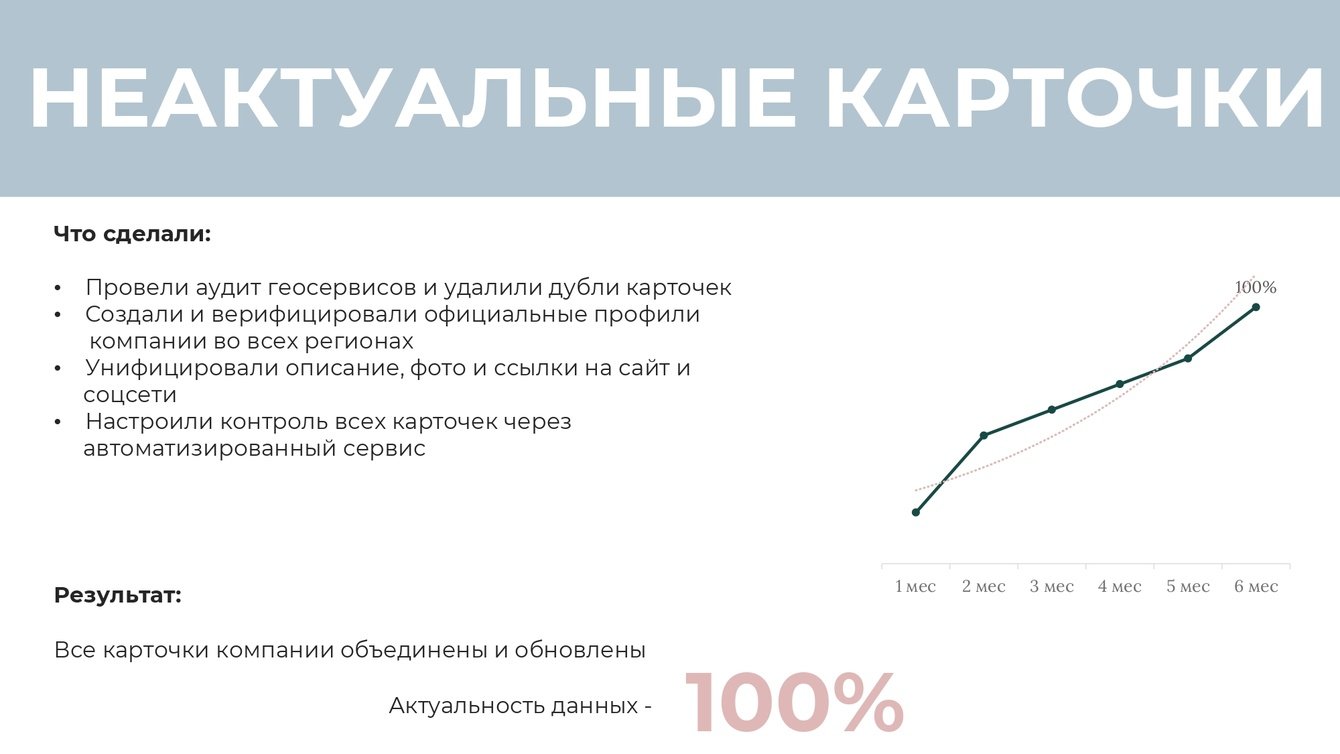 НЕАКТУАЛЬНЫЕ КАРТОЧКИ

Что сделали:

• Провели аудит геосервисов и удалили дубли карточек
• Создали и верифицировали официальные профили компании во всех регионах
• Унифицировали описание, фото и ссылки на сайт и соцсети
• Настроили контроль всех карточек через автоматизированный сервис

100%

1 мес 2 мес 3 мес 4 мес 5 мес 6 мес

Результат:

Все карточки компании объединены и обновлены

Актуальность данных - 100%